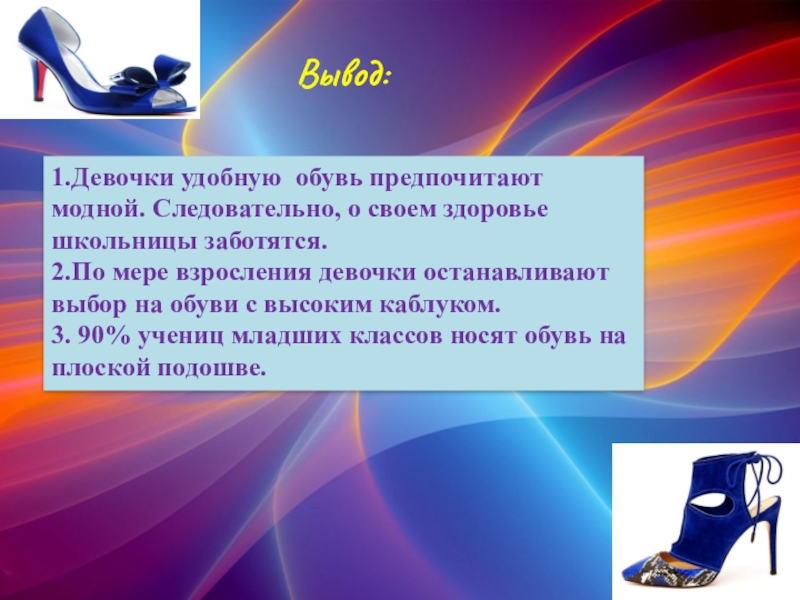 Вывод:

1.Девочки удобную обувь предпочитают модной. Следовательно, о своем здоровье школьницы заботятся.
2.По мере взросления девочки останавливают выбор на обуви с высоким каблуком.
3. 90% учениц младших классов носят обувь на плоской подошве.